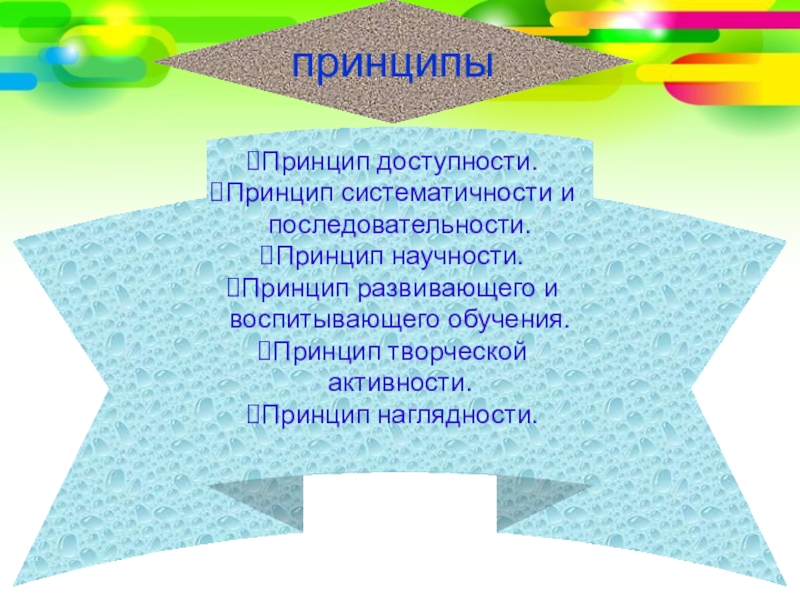 принципы

Принцип доступности.
Принцип систематичности и последовательности.
Принцип научности.
Принцип развивающего и воспитывающего обучения.
Принцип творческой активности.
Принцип наглядности.